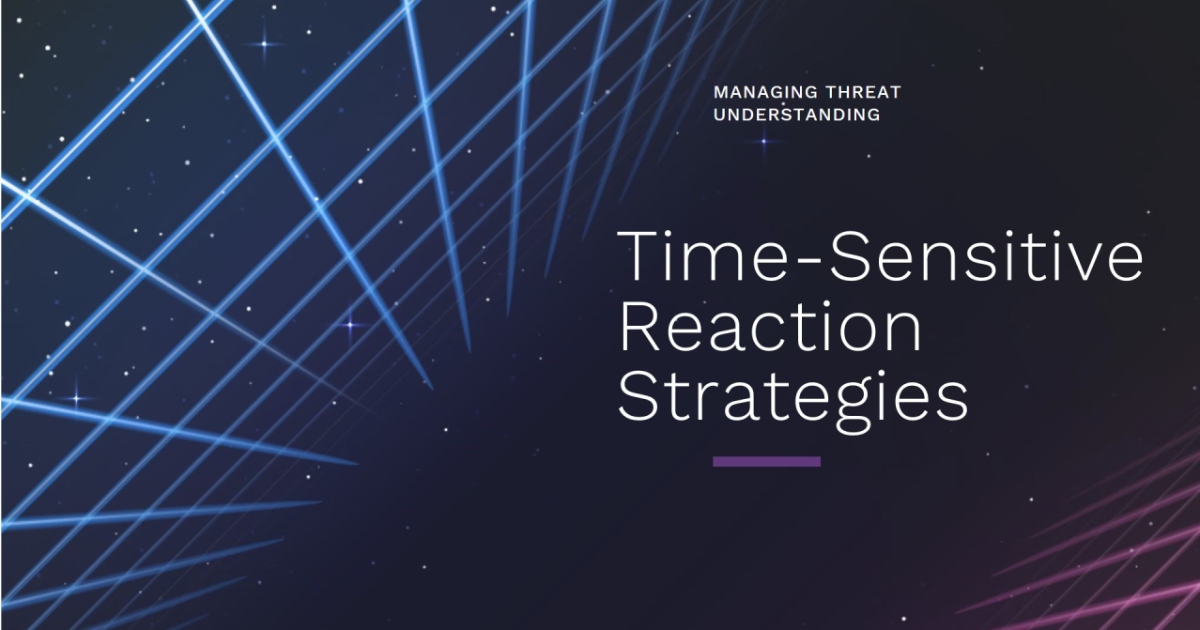 MANAGING THREAT UNDERSTANDING

Time-Sensitive Reaction Strategies